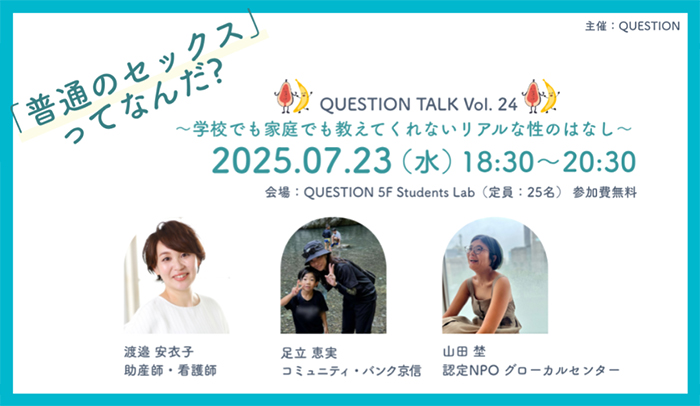 主催：QUESTION

「普通のセックス」ってなんだ?

QUESTION TALK Vol. 24
〜学校でも家庭でも教えてくれないリアルな性のはなし〜

2025.07.23（水）18:30〜20:30

会場：QUESTION 5F Students Lab（定員：25名） 参加費無料

渡邉 安衣子
助産師・看護師

足立 恵実
コミュニティ・バンク京信

山田 埜
認定NPO グローカルセンター